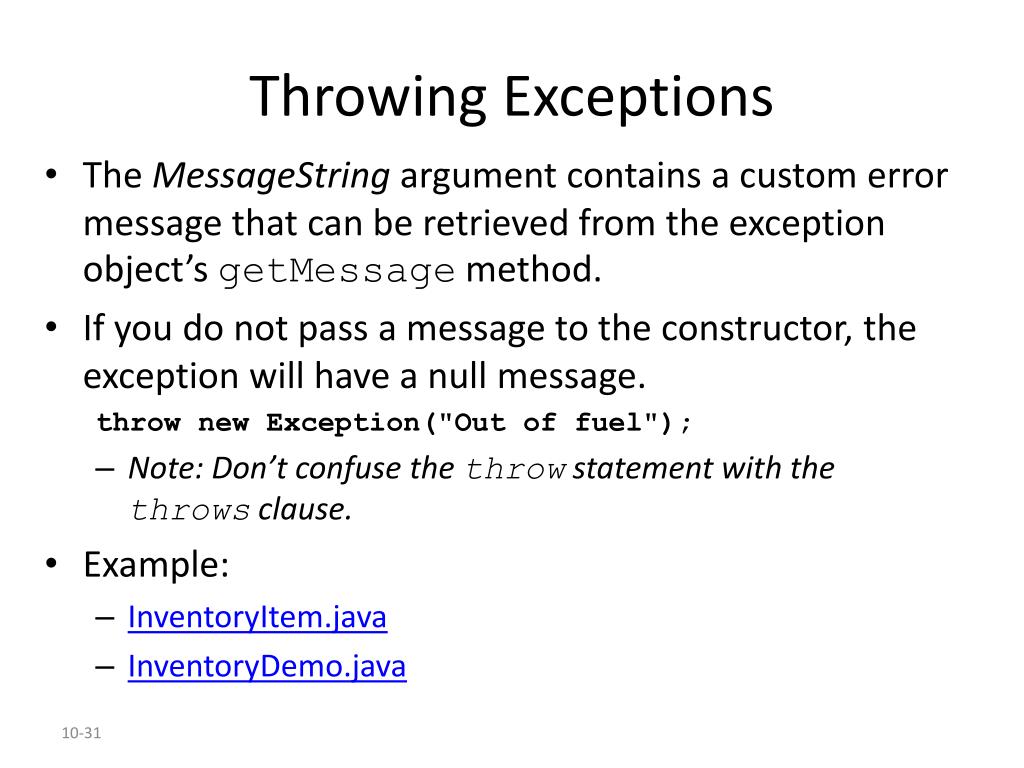 Throwing Exceptions

• The MessageString argument contains a custom error message that can be retrieved from the exception object's getMessage method.

• If you do not pass a message to the constructor, the exception will have a null message.

throw new Exception("Out of fuel");

– Note: Don't confuse the throw statement with the throws clause.

• Example:

– InventoryItem.java

– InventoryDemo.java

10-31